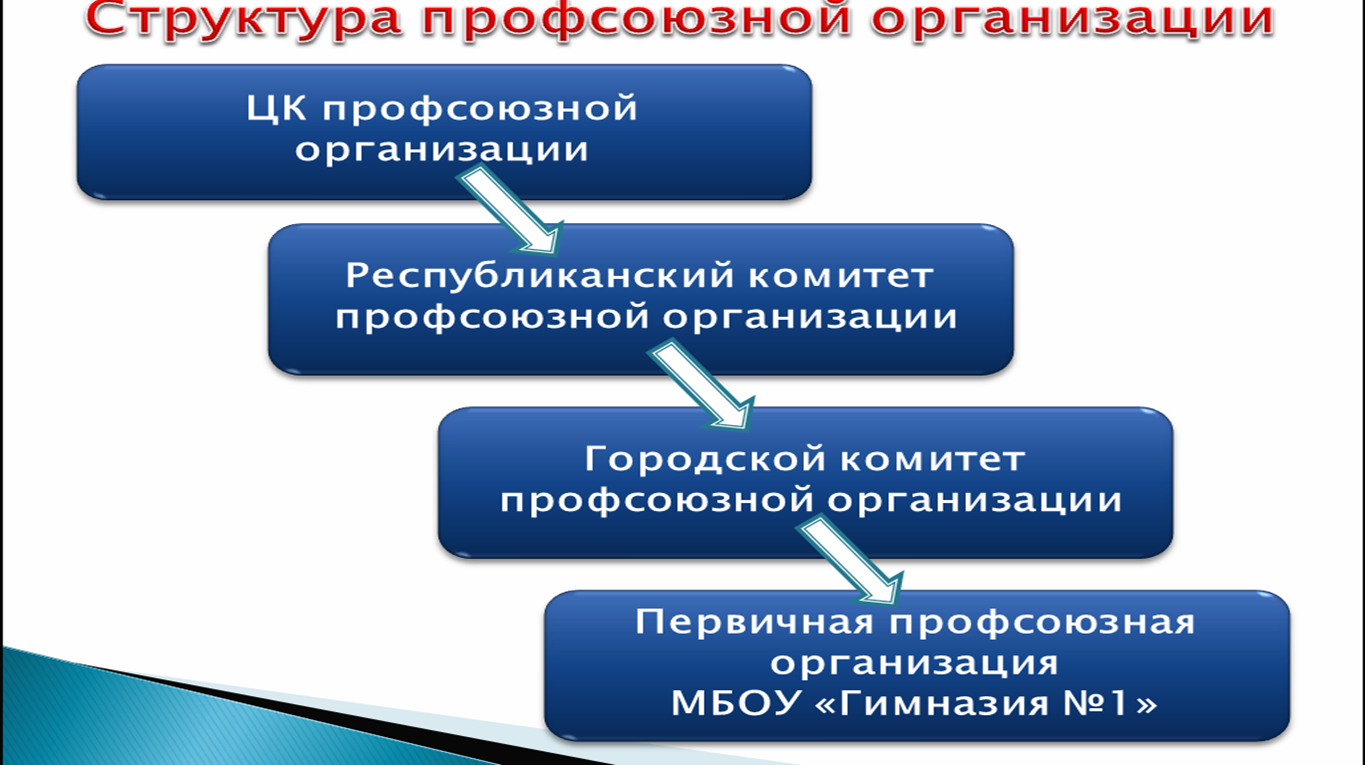 Структура профсоюзной организации

ЦК профсоюзной организации

Республиканский комитет профсоюзной организации

Городской комитет профсоюзной организации

Первичная профсоюзная организация
МБОУ «Гимназия №1»